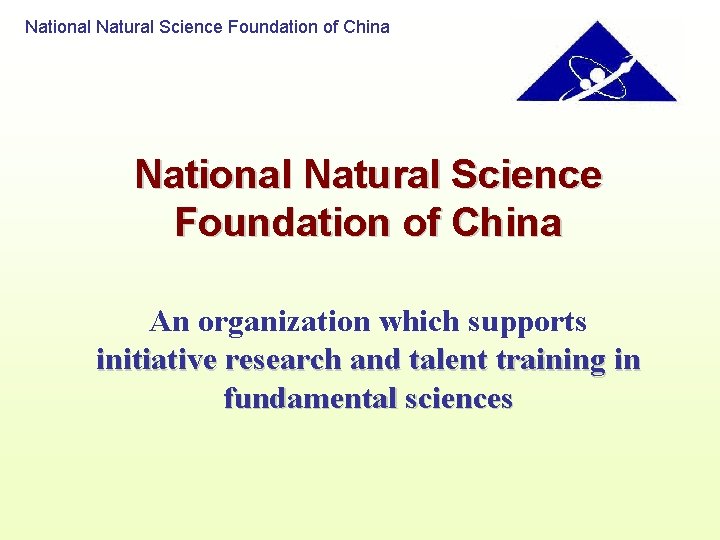 National Natural Science Foundation of China

National Natural Science Foundation of China

An organization which supports initiative research and talent training in fundamental sciences